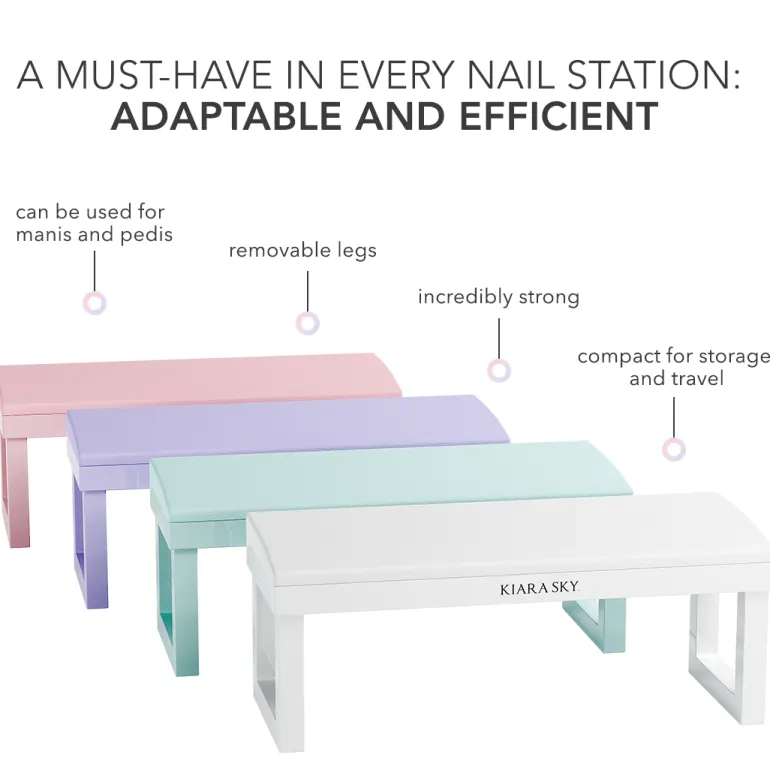 A MUST-HAVE IN EVERY NAIL STATION:
ADAPTABLE AND EFFICIENT

can be used for manis and pedis

removable legs

incredibly strong

compact for storage and travel

KIARA SKY